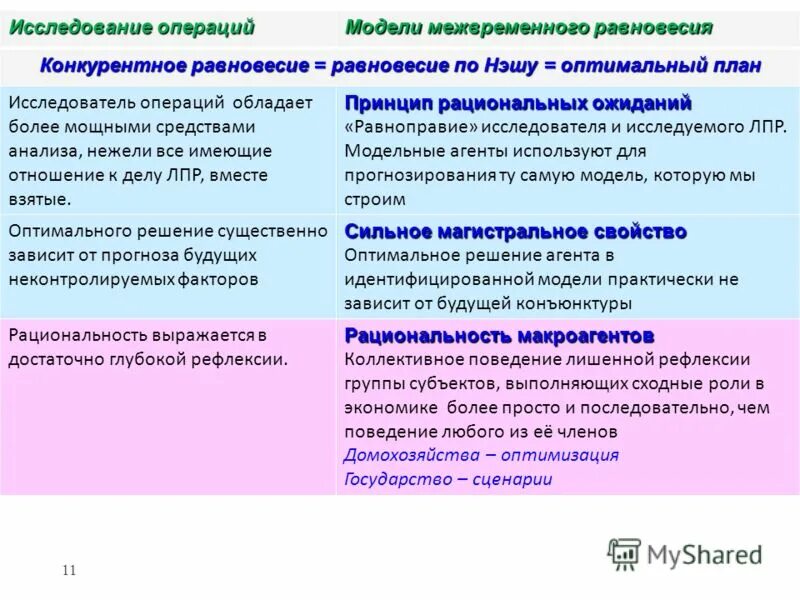 | Исследование операций | Модели межвременного равновесия |
|---|---|
| Конкурентное равновесие = равновесие по Нэшу = оптимальный план | |
| Исследователь операций обладает более мощными средствами анализа, нежели все имеющие отношение к делу ЛПР, вместе взятые. | Принцип рациональных ожиданий «Равноправие» исследователя и исследуемого ЛПР. Модельные агенты используют для прогнозирования ту самую модель, которую мы строим |
| Оптимального решение существенно зависит от прогноза будущих неконтролируемых факторов | Сильное магистральное свойство Оптимальное решение агента в идентифицированной модели практически не зависит от будущей конъюнктуры |
| Рациональность выражается в достаточно глубокой рефлексии. | Рациональность макроагентов Коллективное поведение лишенной рефлексии группы субъектов, выполняющих сходные роли в экономике более просто и последовательно, чем поведение любого из её членов Домохозяйства – оптимизация Государство – сценарии |

11

MyShared